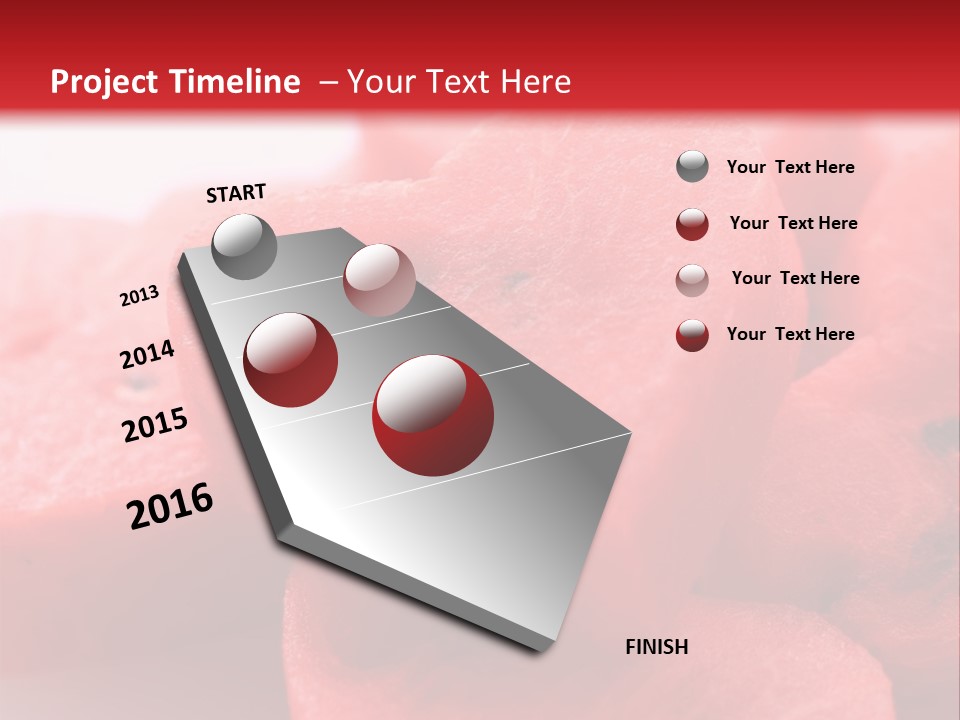 Project Timeline – Your Text Here

START

2013

2014

2015

2016

FINISH

Your Text Here

Your Text Here

Your Text Here

Your Text Here